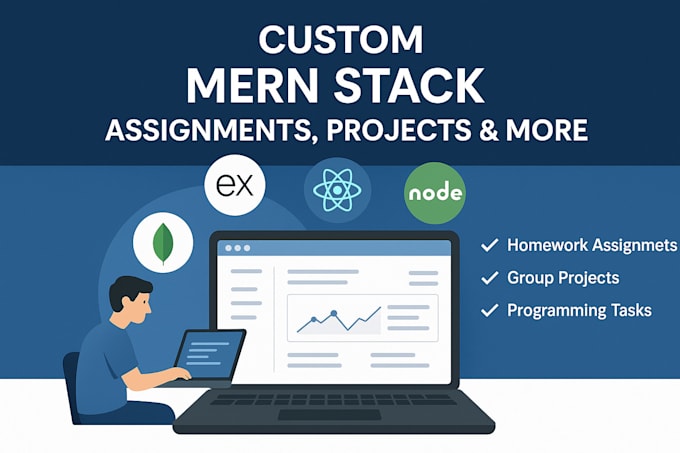 CUSTOM
MERN STACK
ASSIGNMENTS, PROJECTS & MORE

ex

node

✓ Homework Assignmets
✓ Group Projects
✓ Programming Tasks